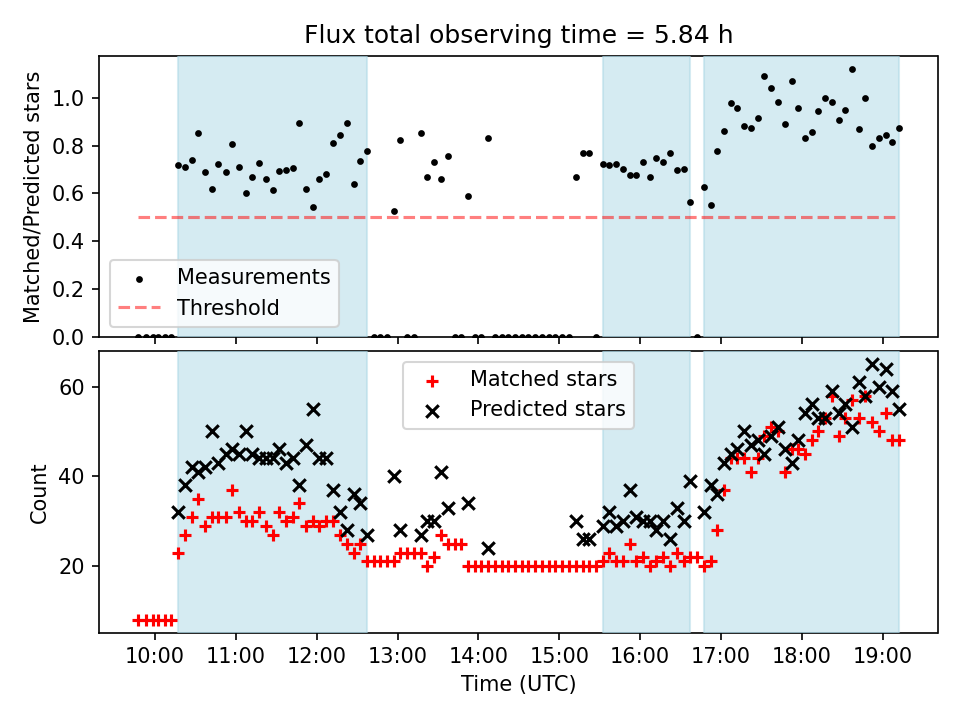 Flux total observing time = 5.84 h

Matched/Predicted stars

1.0
0.8
0.6
0.4
0.2
0.0

Measurements
Threshold

Count

60
40
20

Matched stars
Predicted stars

10:00 11:00 12:00 13:00 14:00 15:00 16:00 17:00 18:00 19:00

Time (UTC)